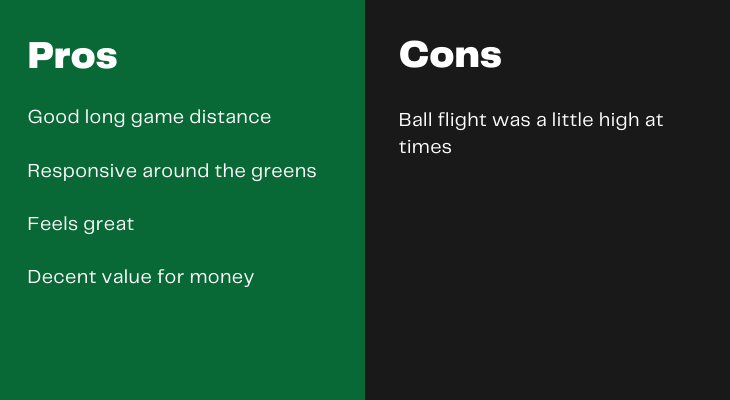 Pros

Good long game distance

Responsive around the greens

Feels great

Decent value for money

Cons

Ball flight was a little high at times